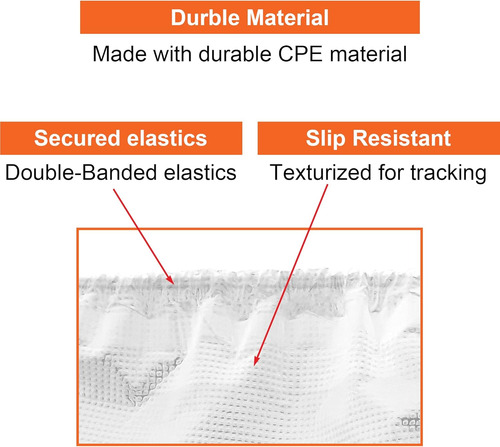 Durble Material

Made with durable CPE material

Secured elastics

Double-Banded elastics

Slip Resistant

Texturized for tracking